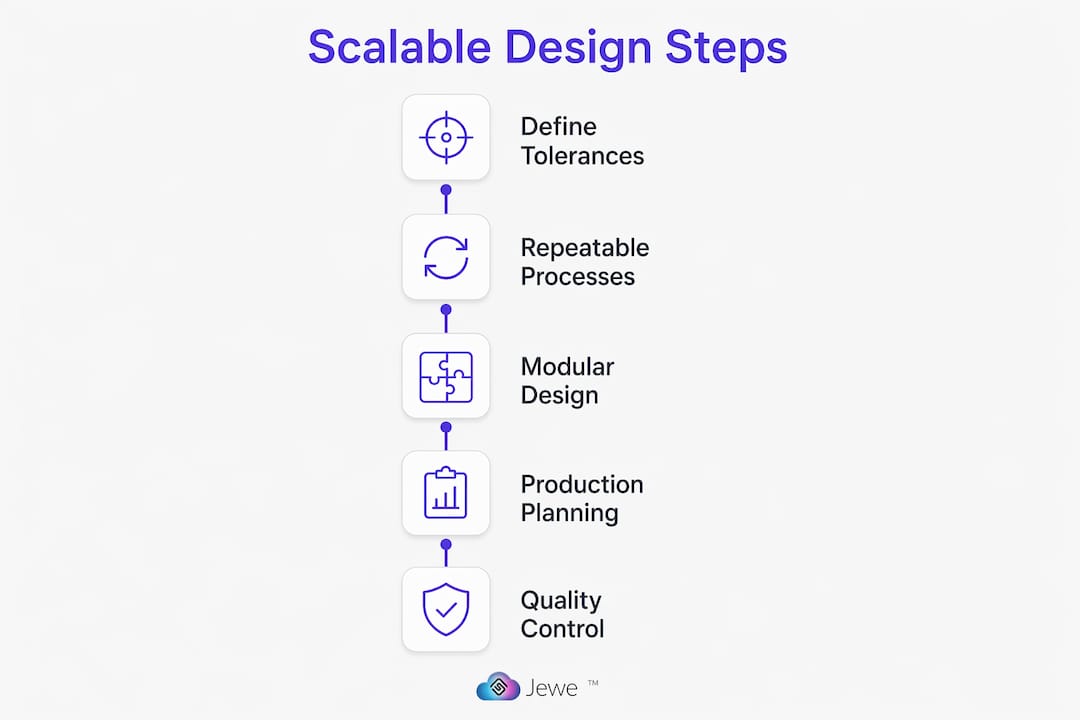 Scalable Design Steps

Define Tolerances

Repeatable Processes

Modular Design

Production Planning

Quality Control

Jewe ™